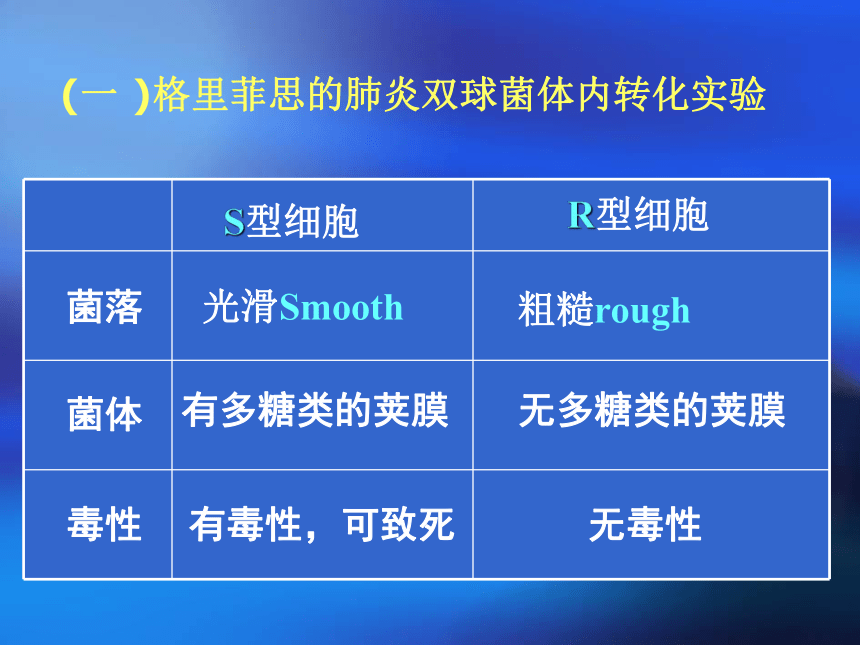 (一 )格里菲思的肺炎双球菌体内转化实验

|  | S型细胞 | R型细胞 |
|---|---|---|
| 菌落 | 光滑Smooth | 粗糙rough |
| 菌体 | 有多糖类的荚膜 | 无多糖类的荚膜 |
| 毒性 | 有毒性，可致死 | 无毒性 |